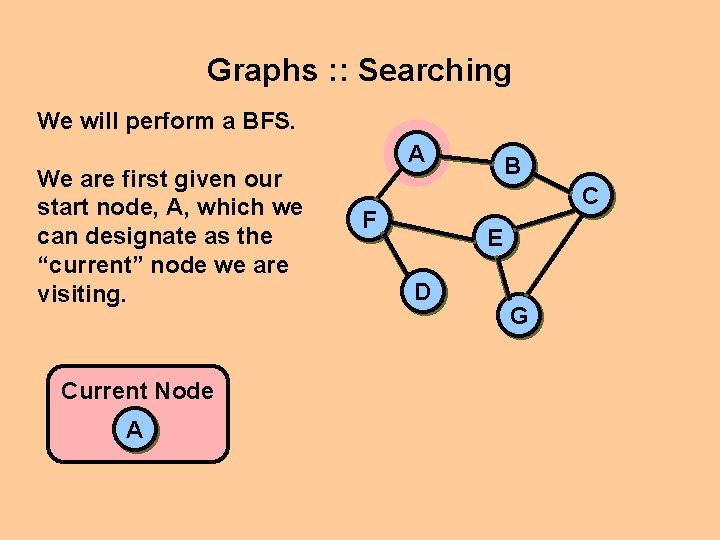 Graphs :: Searching

We will perform a BFS.

We are first given our start node, A, which we can designate as the “current” node we are visiting.

A
B
C
F
E
D
G

Current Node
A